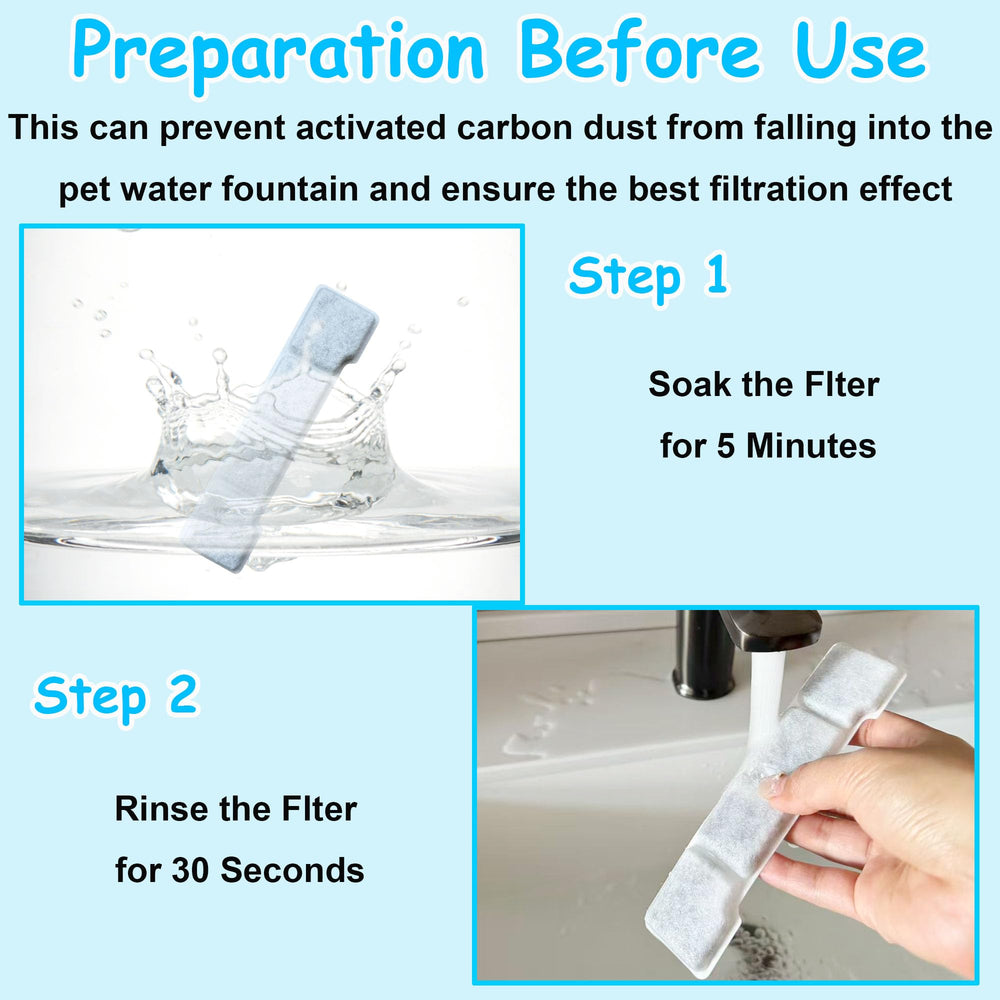 Preparation Before Use

This can prevent activated carbon dust from falling into the pet water fountain and ensure the best filtration effect

Step 1

Soak the Flter for 5 Minutes

Step 2

Rinse the Flter for 30 Seconds